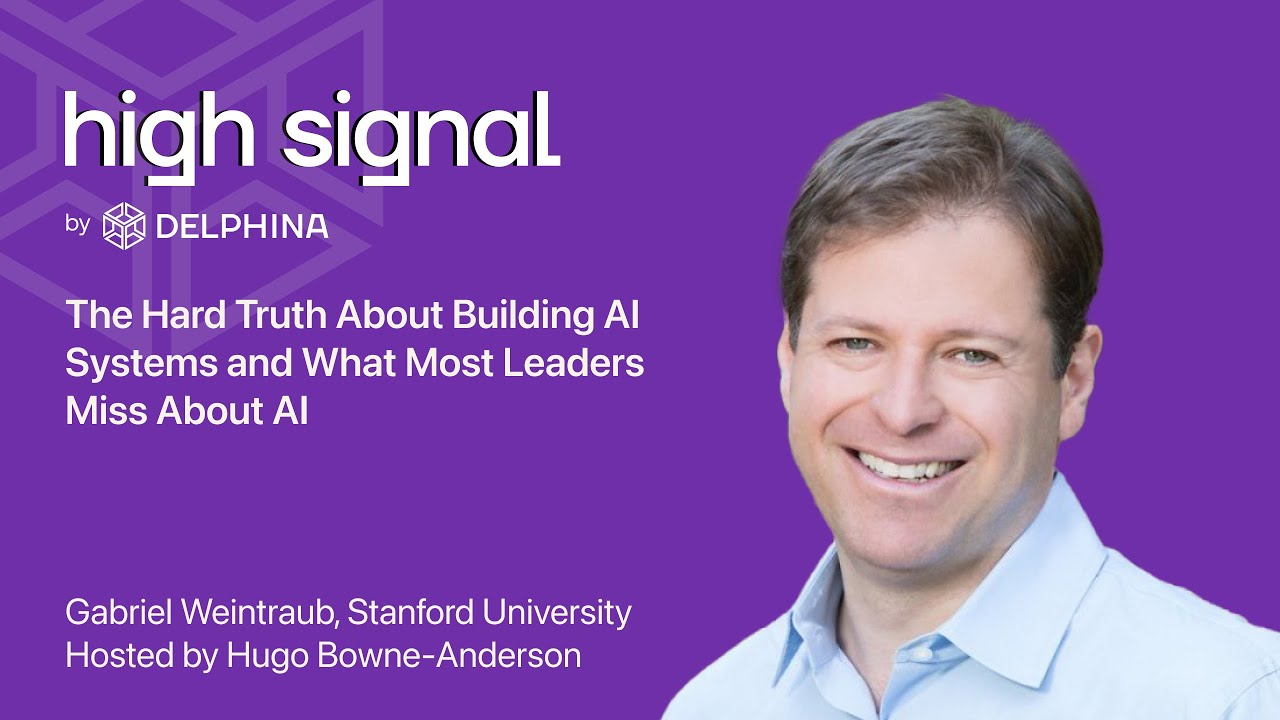 high signal

by DELPHINA

The Hard Truth About Building AI Systems and What Most Leaders Miss About AI

Gabriel Weintraub, Stanford University
Hosted by Hugo Bowne-Anderson